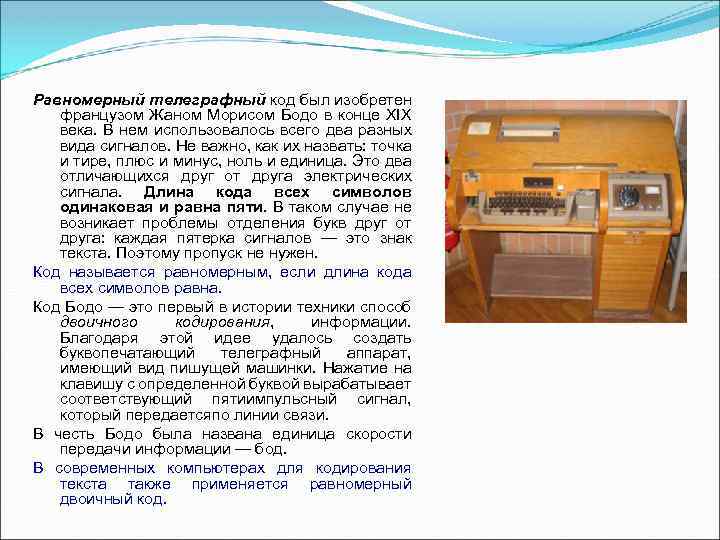 Равномерный телеграфный код был изобретен французом Жаном Морисом Бодо в конце XIX века. В нем использовалось всего два разных вида сигналов. Не важно, как их назвать: точка и тире, плюс и минус, ноль и единица. Это два отличающихся друг от друга электрических сигнала. Длина кода всех символов одинаковая и равна пяти. В таком случае не возникает проблемы отделения букв друг от друга: каждая пятерка сигналов — это знак текста. Поэтому пропуск не нужен.

Код называется равномерным, если длина кода всех символов равна.

Код Бодо — это первый в истории техники способ двоичного кодирования, информации. Благодаря этой идее удалось создать буквопечатающий телеграфный аппарат, имеющий вид пишущей машинки. Нажатие на клавишу с определенной буквой вырабатывает соответствующий пятиимпульсный сигнал, который передаетсяпо линии связи.

В честь Бодо была названа единица скорости передачи информации — бод.

В современных компьютерах для кодирования текста также применяется равномерный двоичный код.